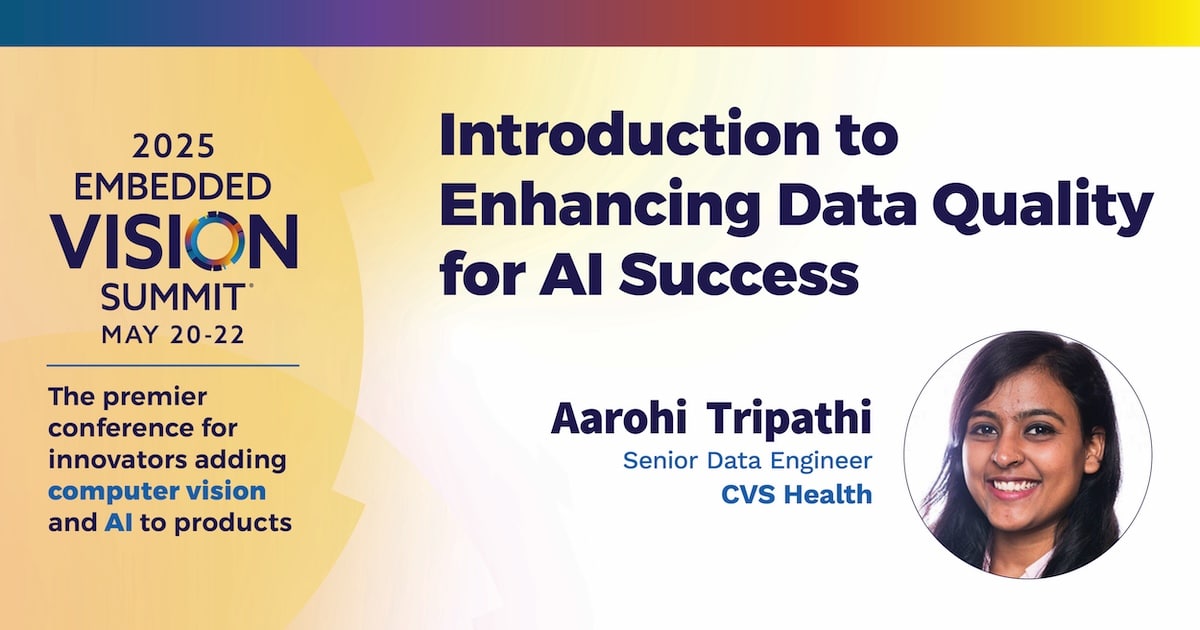 2025
EMBEDDED
VISION
SUMMIT®
MAY 20-22

The premier conference for innovators adding computer vision and AI to products

Introduction to Enhancing Data Quality for AI Success

Aarohi Tripathi
Senior Data Engineer
CVS Health